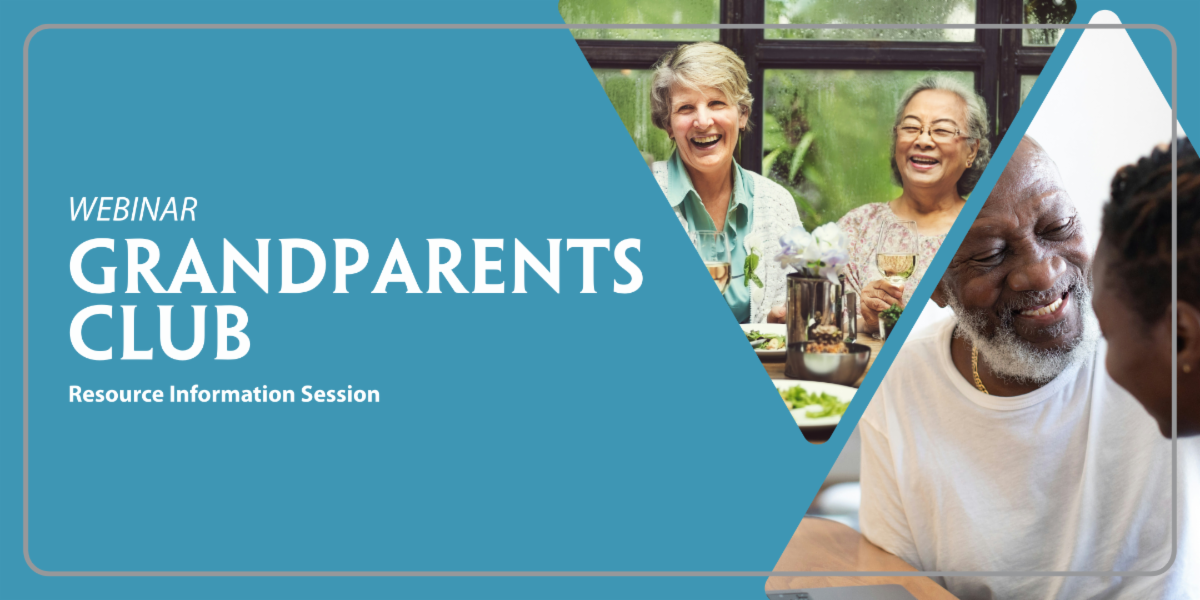 WEBINAR
GRANDPARENTS CLUB

Resource Information Session